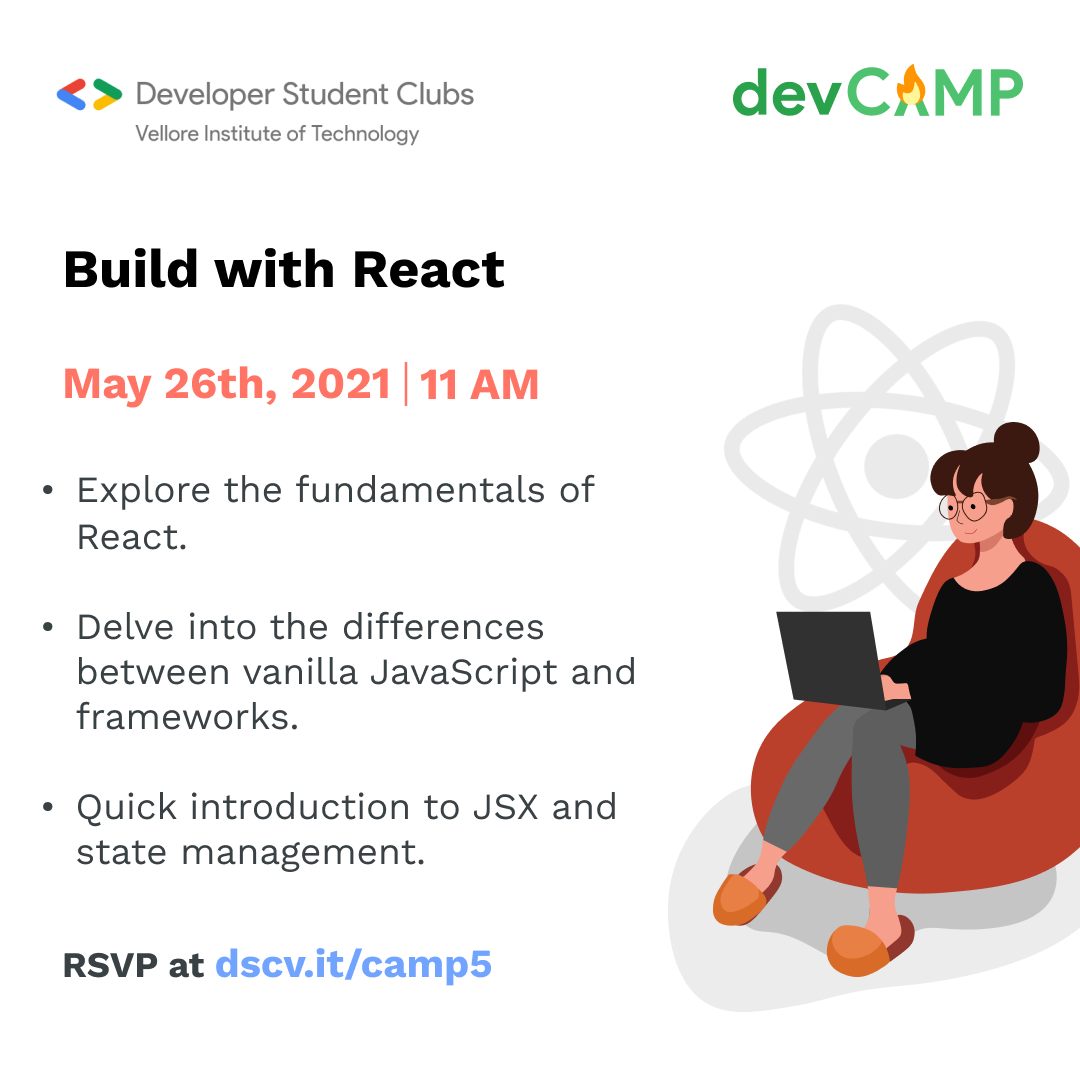 Developer Student Clubs
Vellore Institute of Technology

devCAMP

Build with React

May 26th, 2021 | 11 AM

• Explore the fundamentals of React.

• Delve into the differences between vanilla JavaScript and frameworks.

• Quick introduction to JSX and state management.

RSVP at dscv.it/camp5